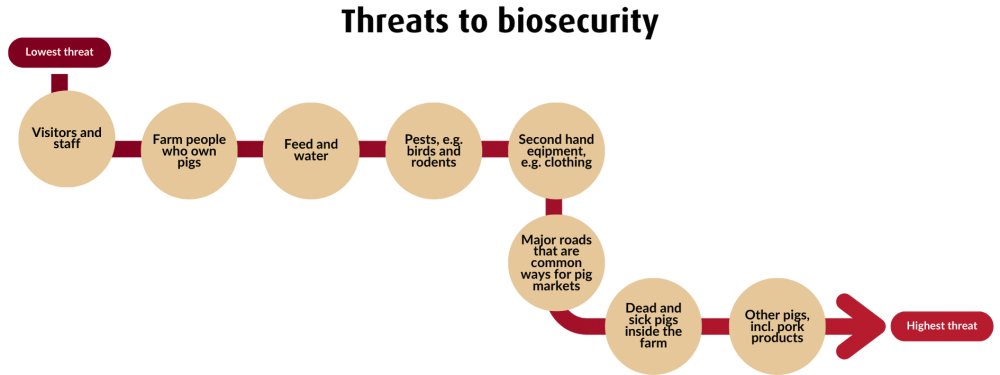 Threats to biosecurity

Lowest threat

Visitors and staff

Farm people who own pigs

Feed and water

Pests, e.g. birds and rodents

Second hand eqipment, e.g. clothing

Major roads that are common ways for pig markets

Dead and sick pigs inside the farm

Other pigs, incl. pork products

Highest threat